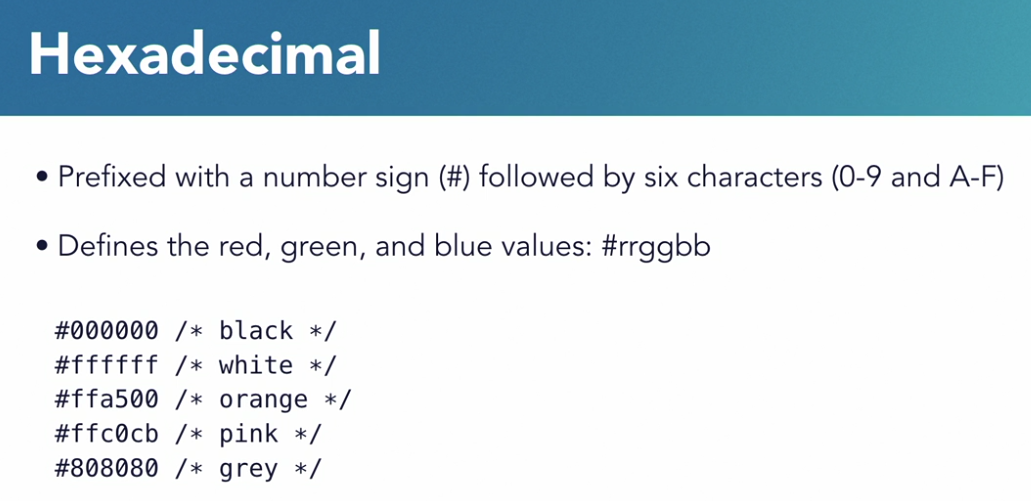 Hexadecimal

• Prefixed with a number sign (#) followed by six characters (0-9 and A-F)

• Defines the red, green, and blue values: #rrggbb

#000000 /* black */
#ffffff /* white */
#ffa500 /* orange */
#ffc0cb /* pink */
#808080 /* grey */